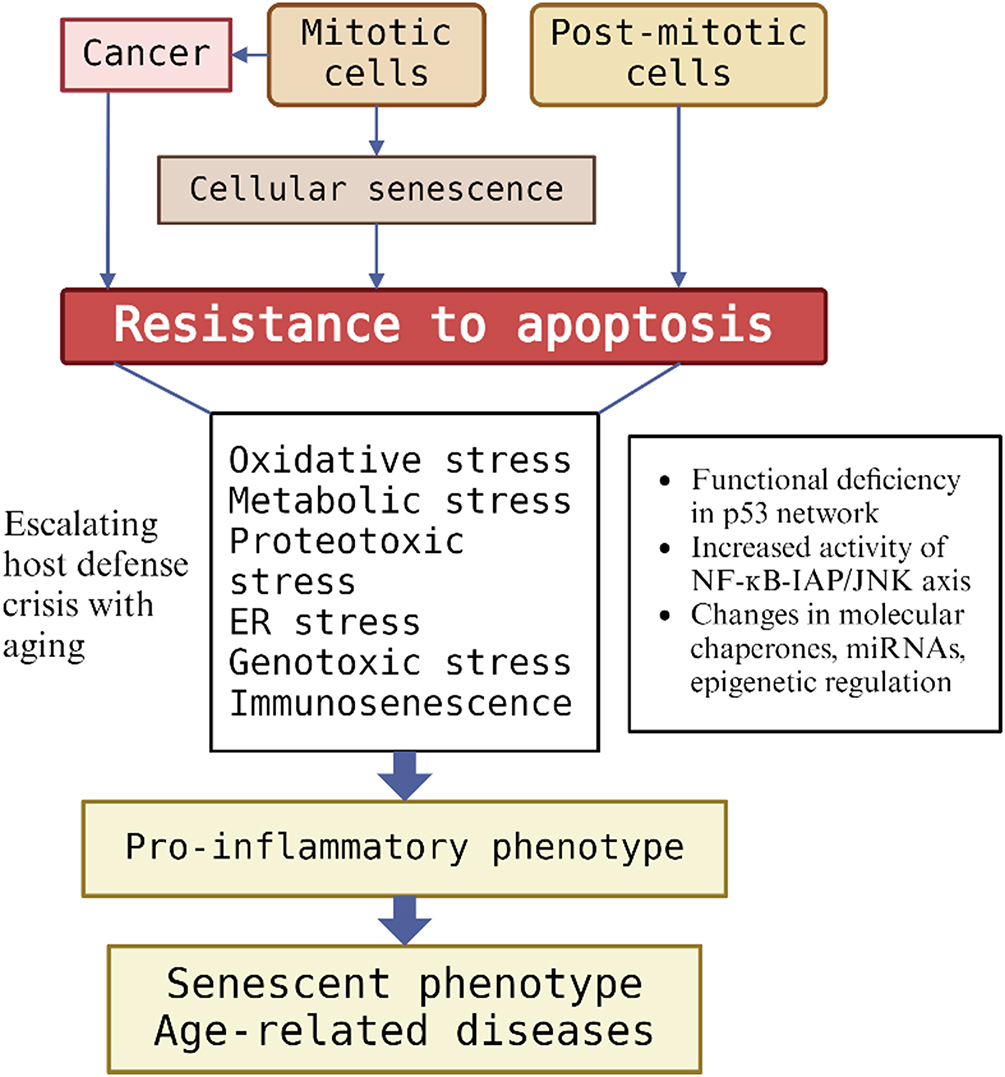 Cancer

Mitotic cells

Post-mitotic cells

Cellular senescence

Resistance to apoptosis

Escalating host defense crisis with aging

Oxidative stress
Metabolic stress
Proteotoxic stress
ER stress
Genotoxic stress
Immunosenescence

- Functional deficiency in p53 network
- Increased activity of NF-κB-IAP/JNK axis
- Changes in molecular chaperones, miRNAs, epigenetic regulation

Pro-inflammatory phenotype

Senescent phenotype
Age-related diseases